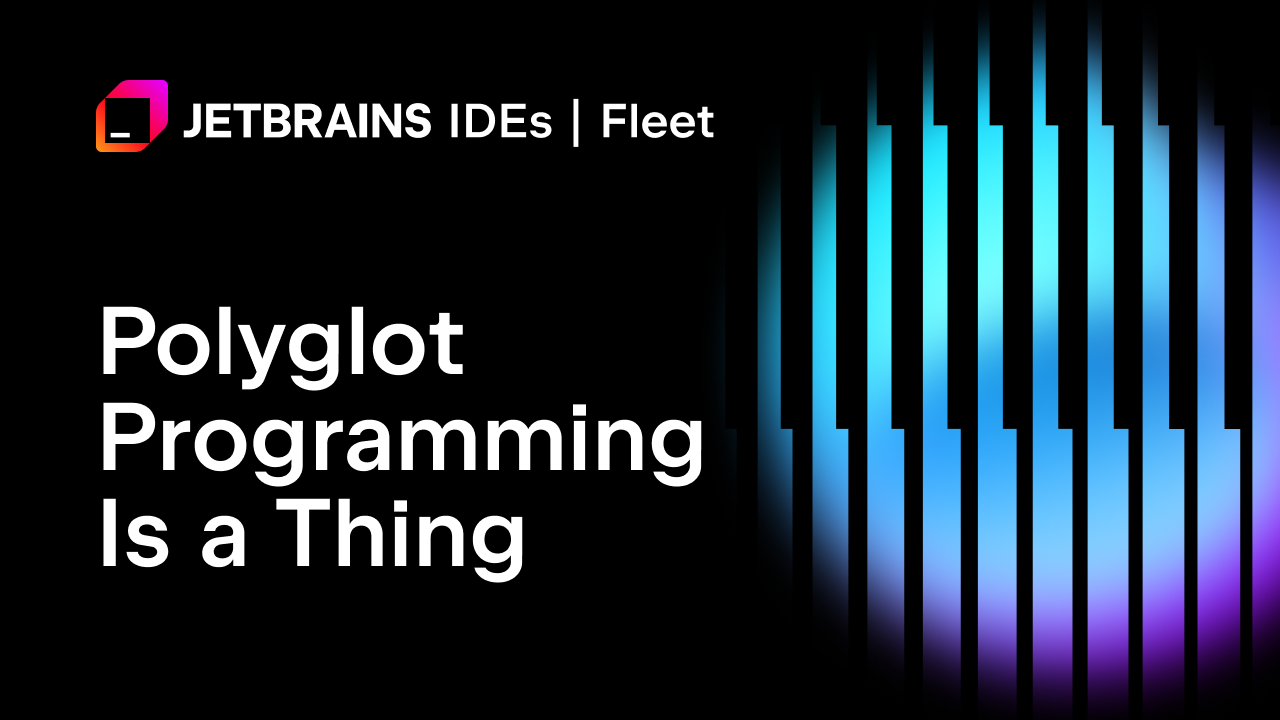 JETBRAINS IDEs | Fleet

Polyglot Programming Is a Thing